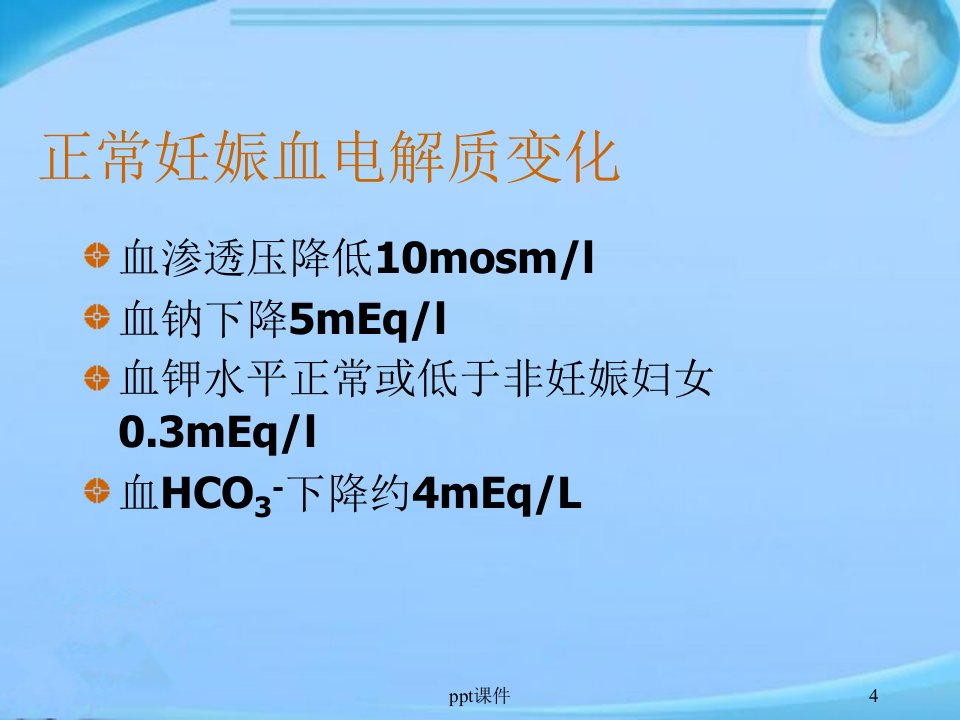 正常妊娠血电解质变化

血渗透压降低10mosm/l

血钠下降5mEq/l

血钾水平正常或低于非妊娠妇女0.3mEq/l

血$HCO_3^-$下降约4mEq/L

ppt课件

4